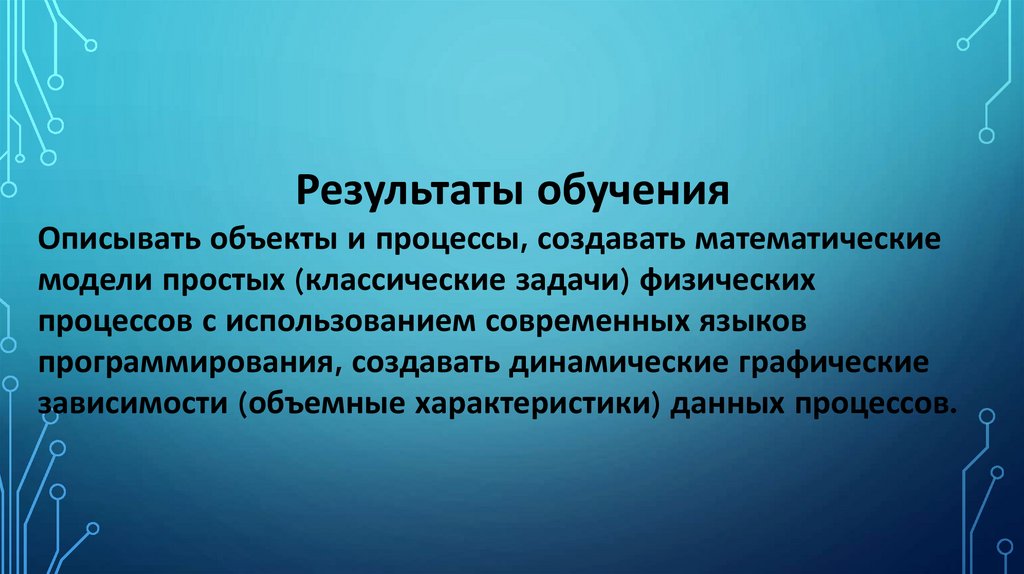 Результаты обучения

Описывать объекты и процессы, создавать математические модели простых (классические задачи) физических процессов с использованием современных языков программирования, создавать динамические графические зависимости (объемные характеристики) данных процессов.